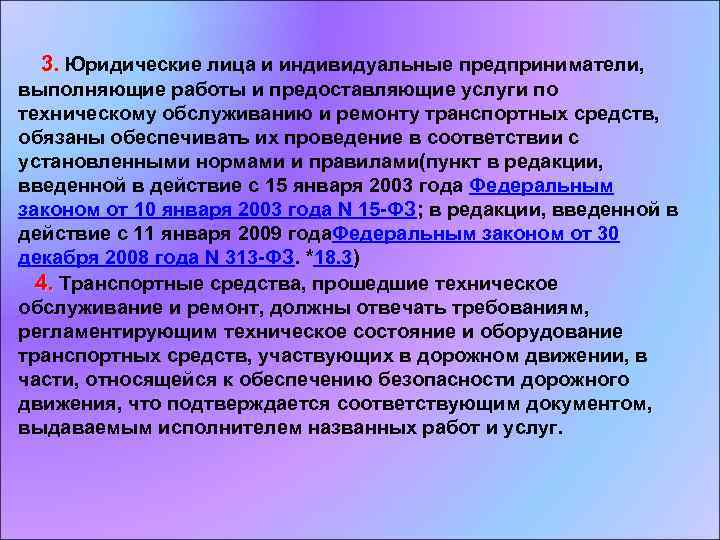 3. Юридические лица и индивидуальные предприниматели, выполняющие работы и предоставляющие услуги по техническому обслуживанию и ремонту транспортных средств, обязаны обеспечивать их проведение в соответствии с установленными нормами и правилами(пункт в редакции, введенной в действие с 15 января 2003 года Федеральным законом от 10 января 2003 года N 15-ФЗ; в редакции, введенной в действие с 11 января 2009 годаФедеральным законом от 30 декабря 2008 года N 313-ФЗ. *18.3)

4. Транспортные средства, прошедшие техническое обслуживание и ремонт, должны отвечать требованиям, регламентирующим техническое состояние и оборудование транспортных средств, участвующих в дорожном движении, в части, относящейся к обеспечению безопасности дорожного движения, что подтверждается соответствующим документом, выдаваемым исполнителем названных работ и услуг.